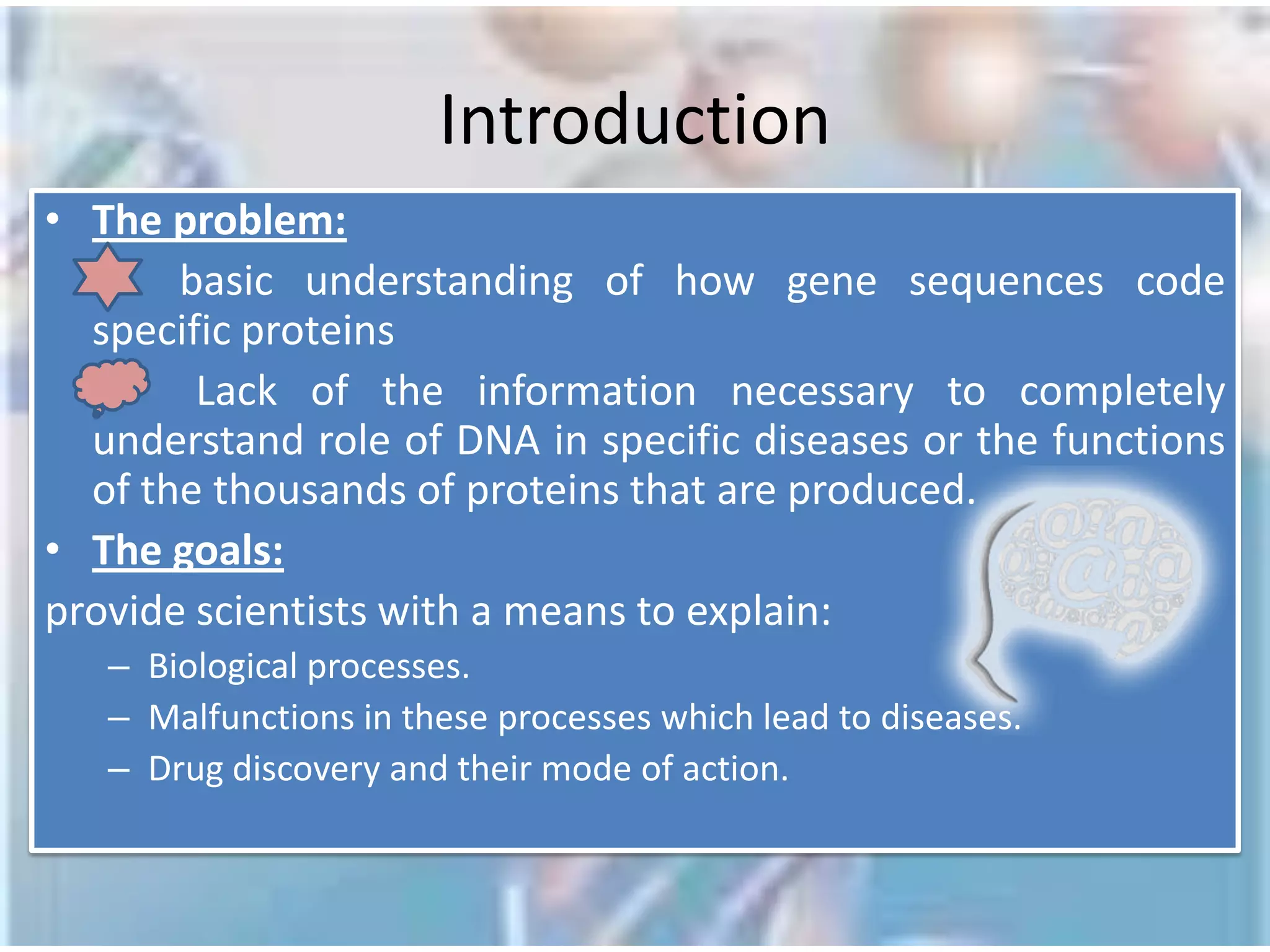 Introduction

• The problem:

basic understanding of how gene sequences code specific proteins

Lack of the information necessary to completely understand role of DNA in specific diseases or the functions of the thousands of proteins that are produced.

• The goals:

provide scientists with a means to explain:

– Biological processes.
– Malfunctions in these processes which lead to diseases.
– Drug discovery and their mode of action.